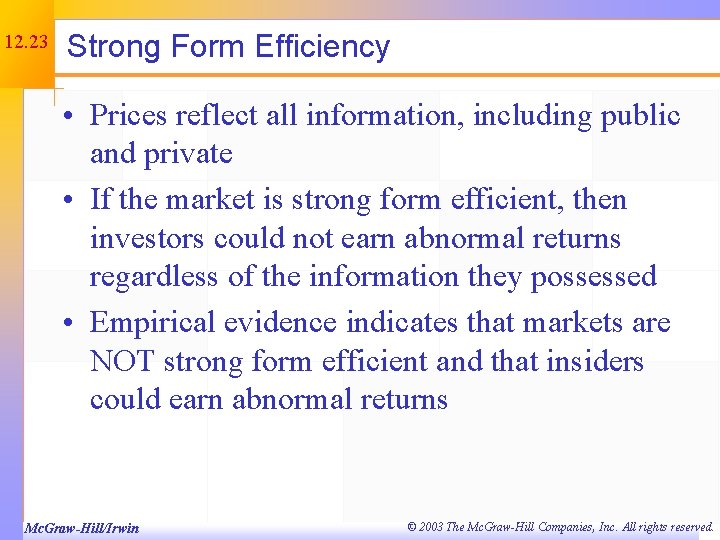 12.23

Strong Form Efficiency

• Prices reflect all information, including public and private
• If the market is strong form efficient, then investors could not earn abnormal returns regardless of the information they possessed
• Empirical evidence indicates that markets are NOT strong form efficient and that insiders could earn abnormal returns

McGraw-Hill/Irwin

© 2003 The McGraw-Hill Companies, Inc. All rights reserved.